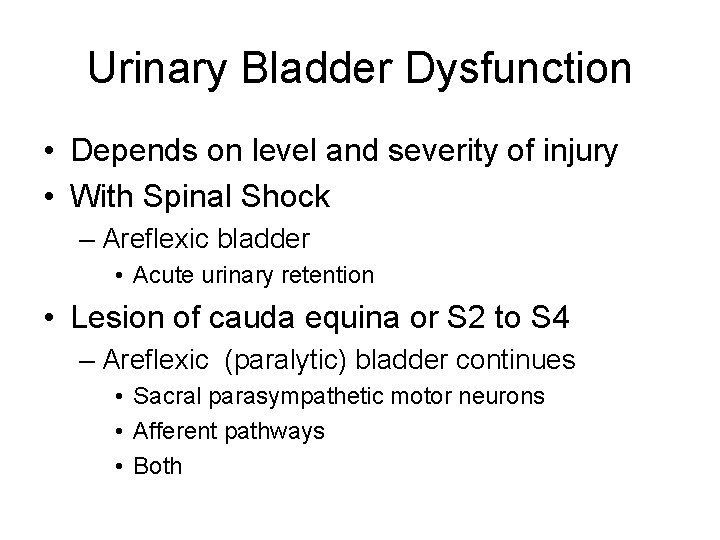 Urinary Bladder Dysfunction

• Depends on level and severity of injury
• With Spinal Shock
– Areflexic bladder
• Acute urinary retention
• Lesion of cauda equina or S2 to S4
– Areflexic (paralytic) bladder continues
• Sacral parasympathetic motor neurons
• Afferent pathways
• Both